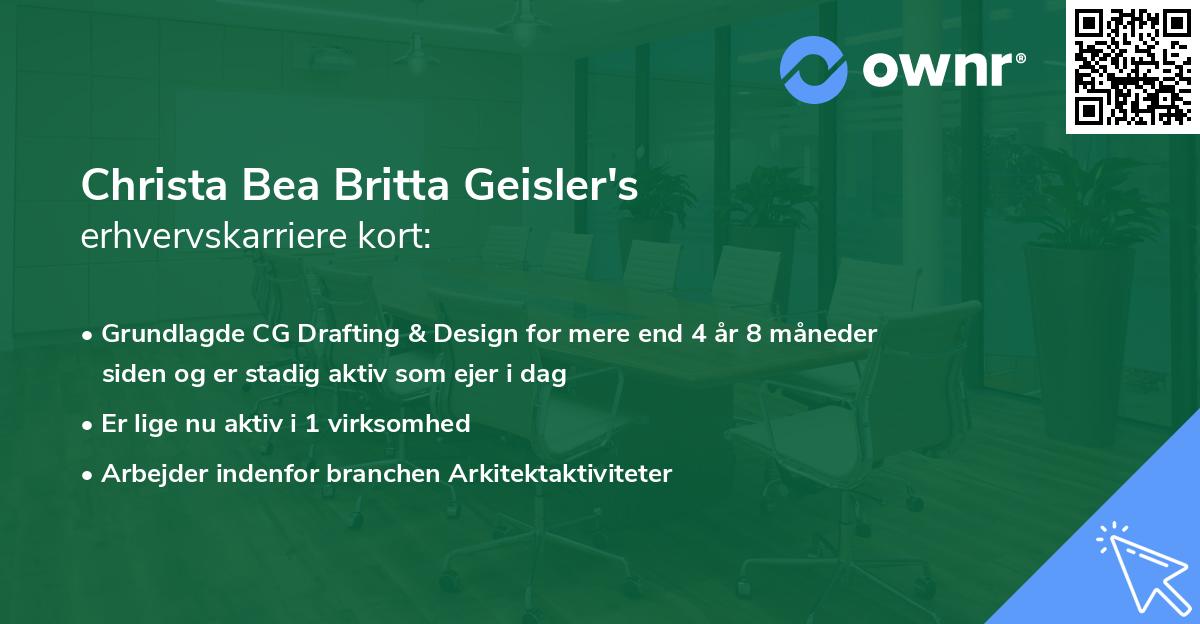 ownr®

Christa Bea Britta Geisler's
erhvervskarriere kort:

• Grundlagde CG Drafting & Design for mere end 4 år 8 måneder siden og er stadig aktiv som ejer i dag
• Er lige nu aktiv i 1 virksomhed
• Arbejder indenfor branchen Arkitektaktiviteter